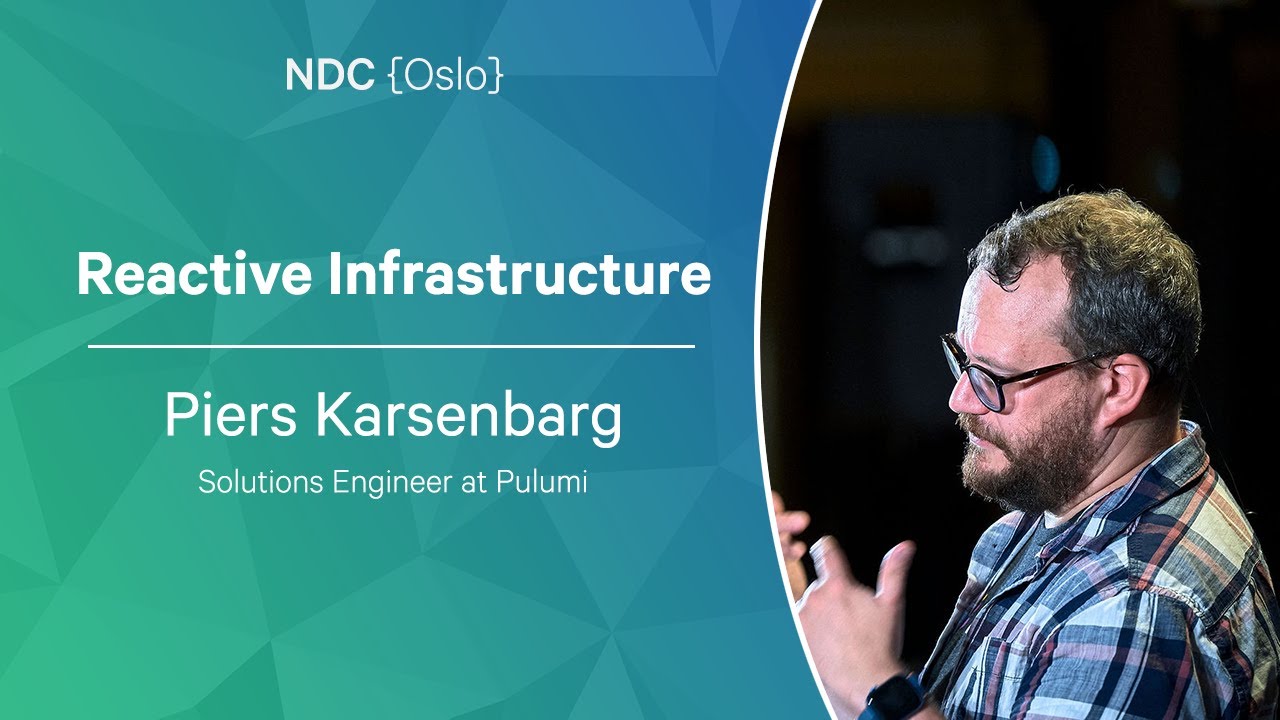 NDC {Oslo}

Reactive Infrastructure

Piers Karsenbarg

Solutions Engineer at Pulumi